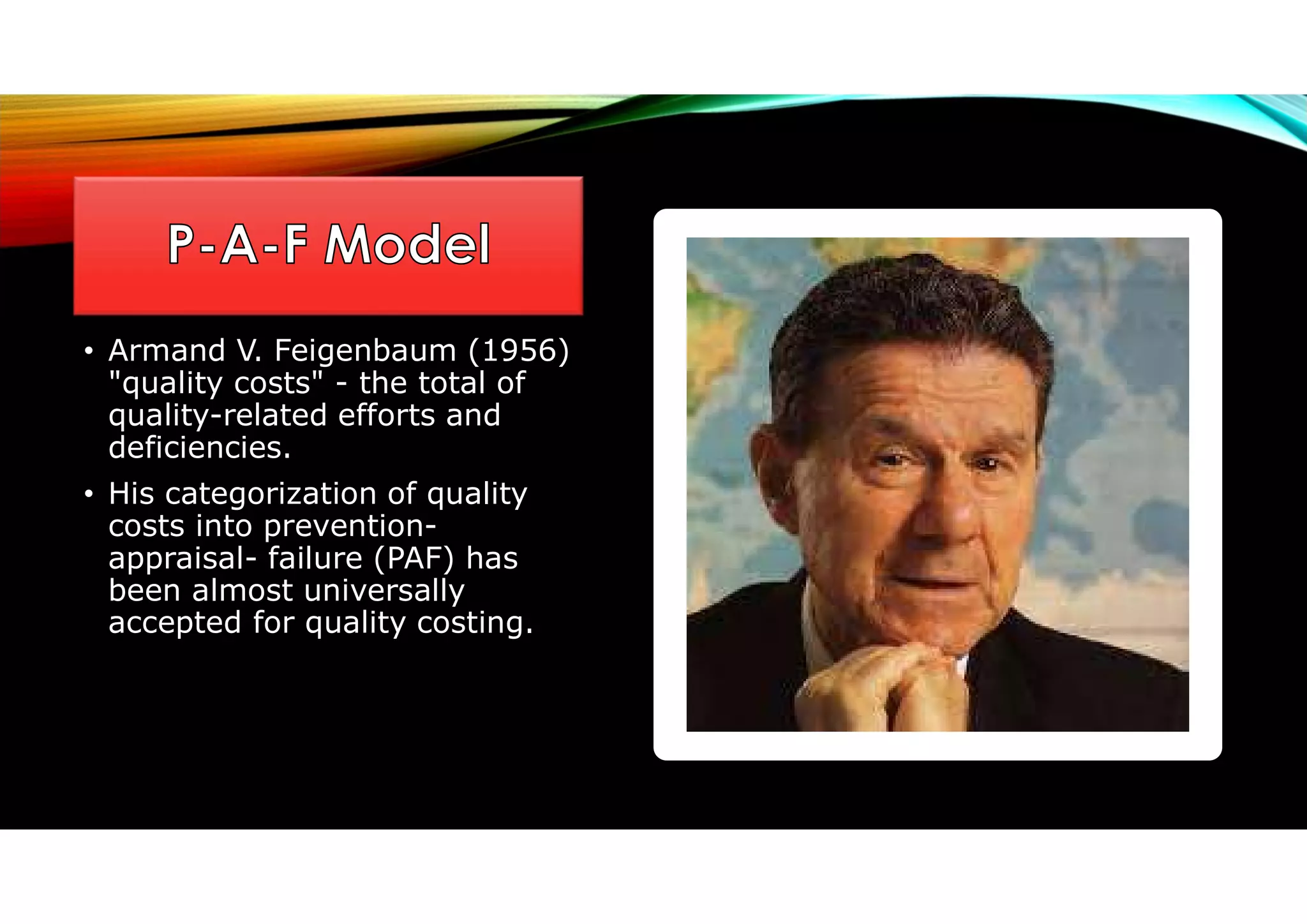 P-A-F Model

• Armand V. Feigenbaum (1956) "quality costs" - the total of quality-related efforts and deficiencies.

• His categorization of quality costs into prevention-appraisal- failure (PAF) has been almost universally accepted for quality costing.